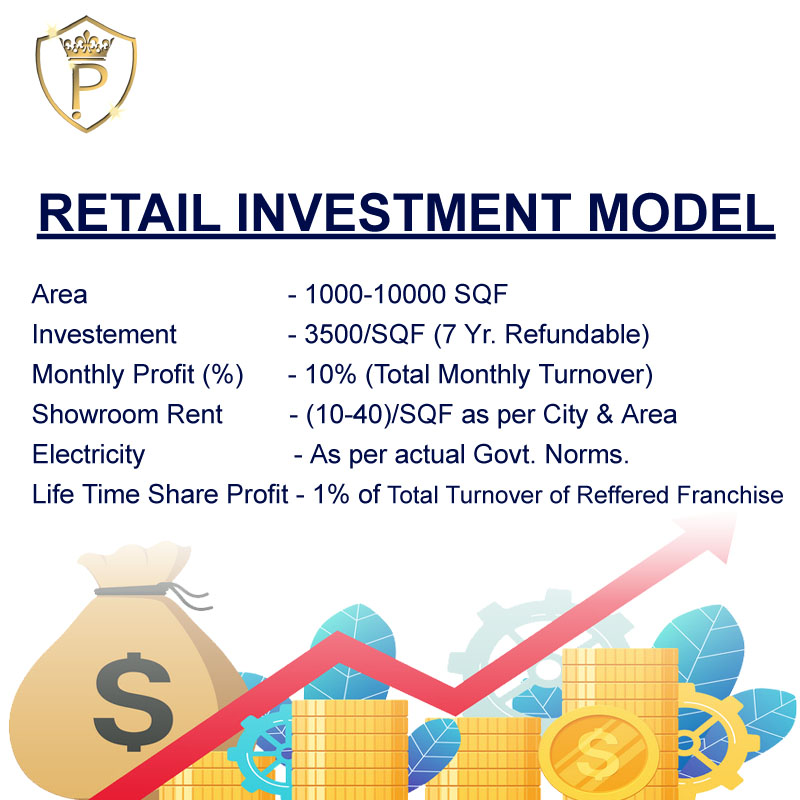 P

RETAIL INVESTMENT MODEL

Area - 1000-10000 SQF
Investement - 3500/SQF (7 Yr. Refundable)
Monthly Profit (%) - 10% (Total Monthly Turnover)
Showroom Rent - (10-40)/SQF as per City & Area
Electricity - As per actual Govt. Norms.
Life Time Share Profit - 1% of Total Turnover of Reffered Franchise

$

$